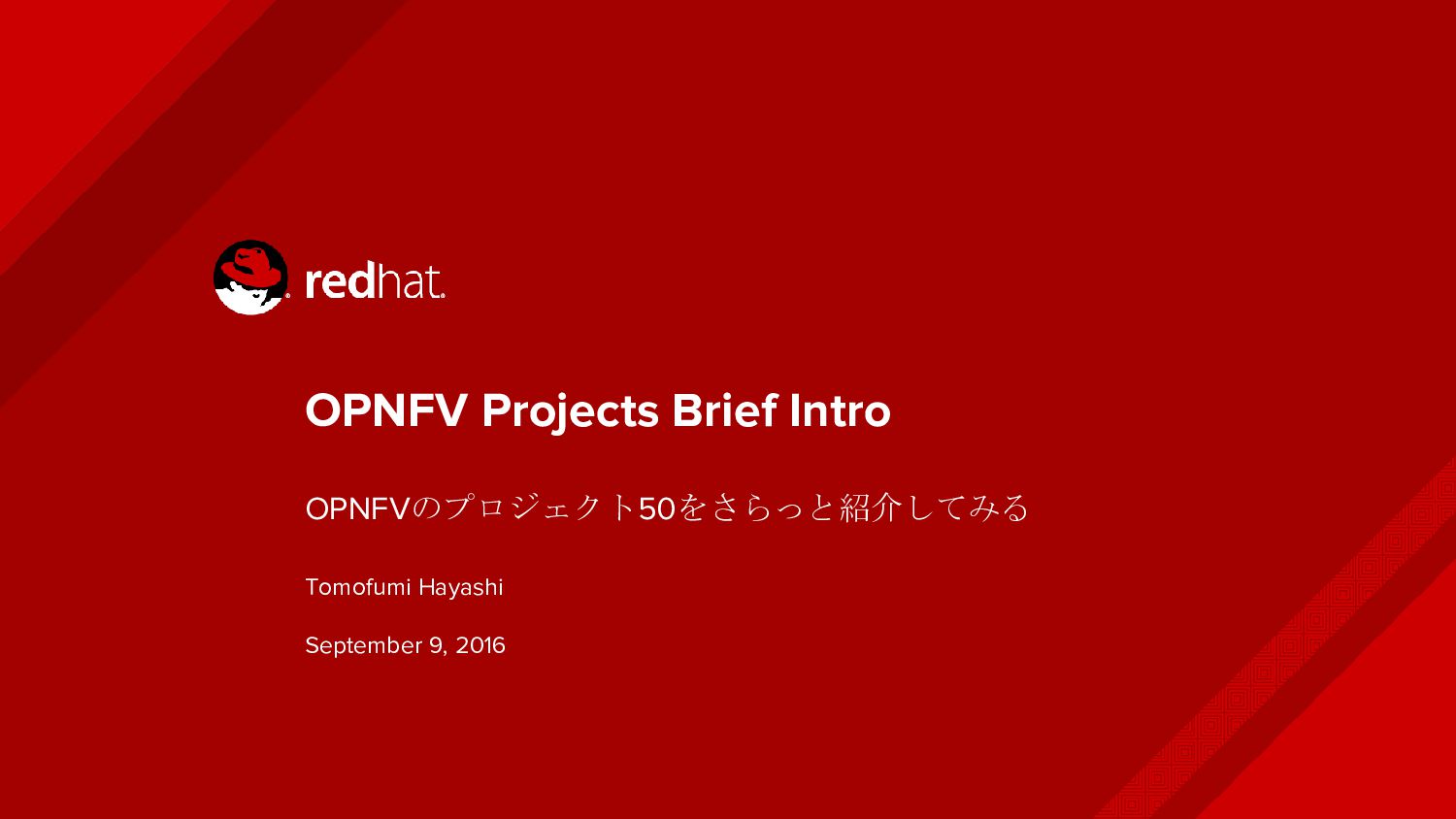 redhat.

OPNFV Projects Brief Intro

OPNFVのプロジェクト50をさらっと紹介してみる

Tomofumi Hayashi

September 9, 2016